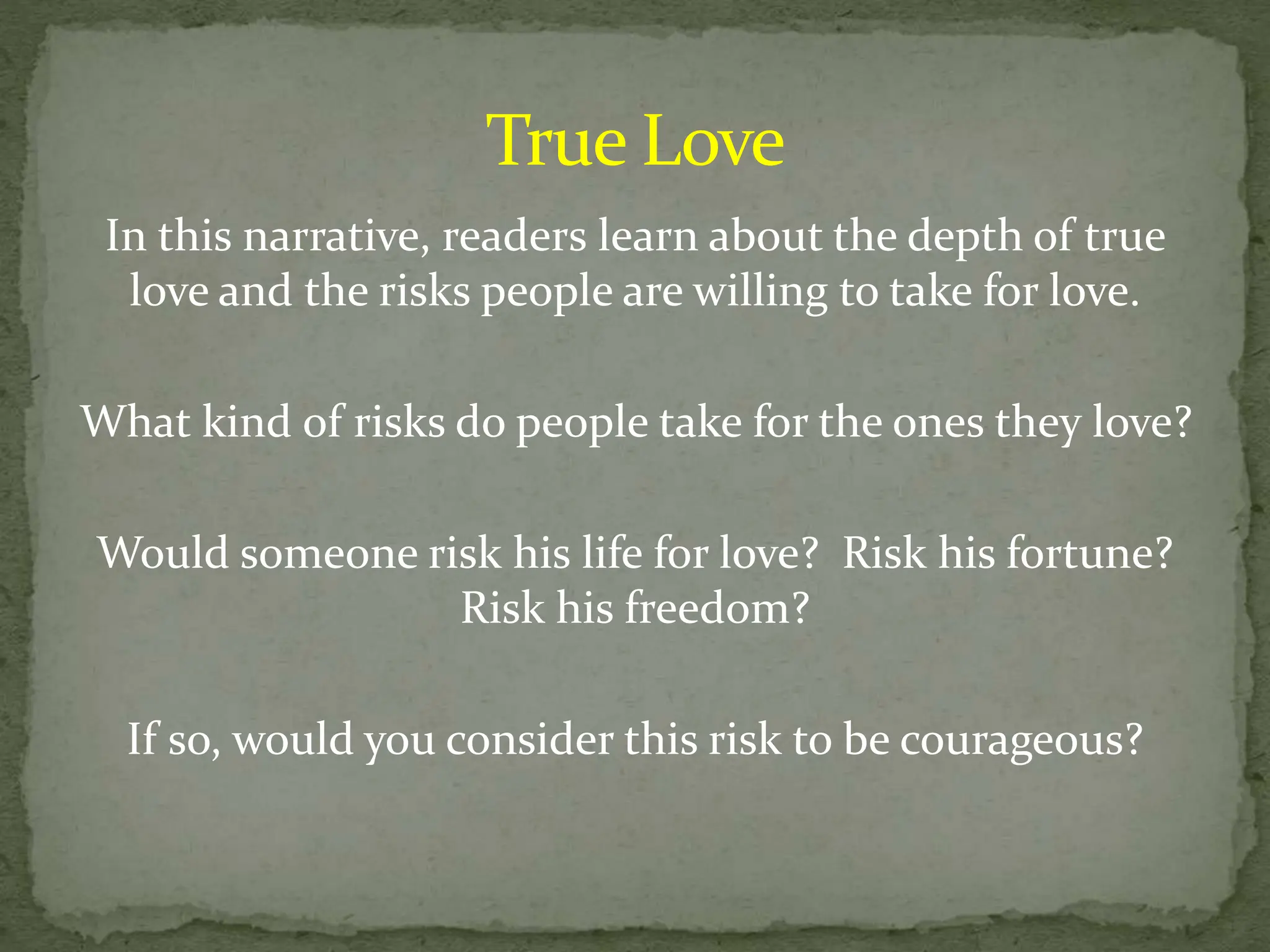 True Love

In this narrative, readers learn about the depth of true love and the risks people are willing to take for love.

What kind of risks do people take for the ones they love?

Would someone risk his life for love?  Risk his fortune? Risk his freedom?

If so, would you consider this risk to be courageous?